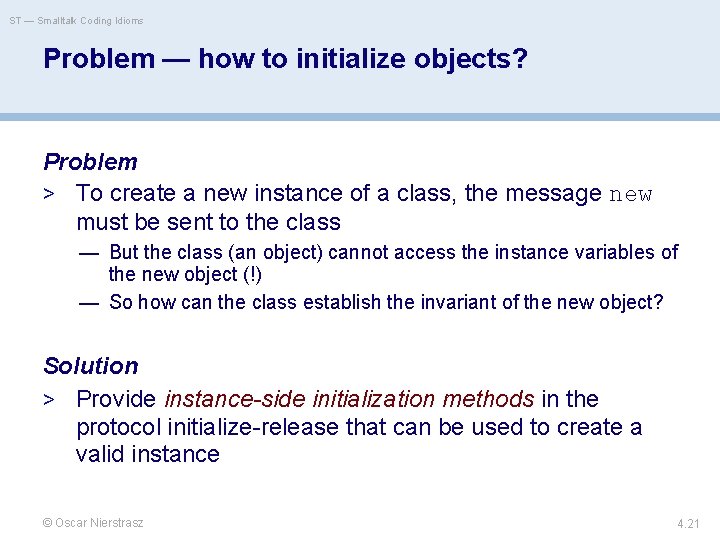 ST — Smalltalk Coding Idioms

Problem — how to initialize objects?

Problem

> To create a new instance of a class, the message new must be sent to the class

— But the class (an object) cannot access the instance variables of the new object (!)

— So how can the class establish the invariant of the new object?

Solution

> Provide instance-side initialization methods in the protocol initialize-release that can be used to create a valid instance

© Oscar Nierstrasz

4.21